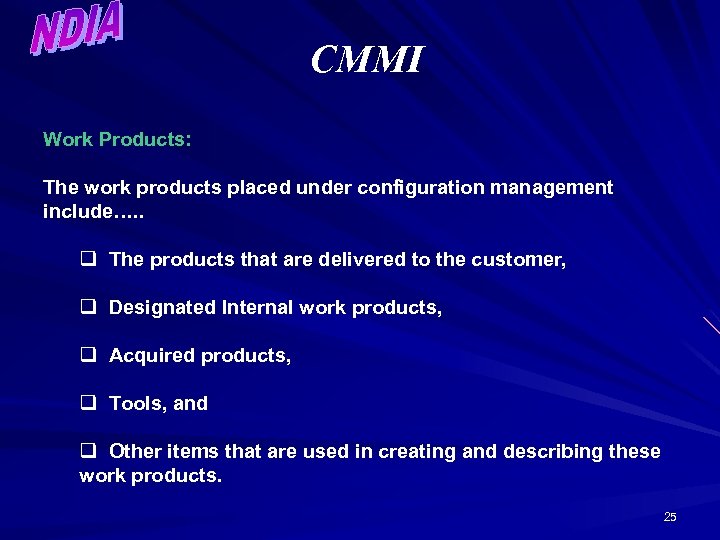 NDIA

CMMI

Work Products:

The work products placed under configuration management include…..

❑ The products that are delivered to the customer,

❑ Designated Internal work products,

❑ Acquired products,

❑ Tools, and

❑ Other items that are used in creating and describing these work products.

25